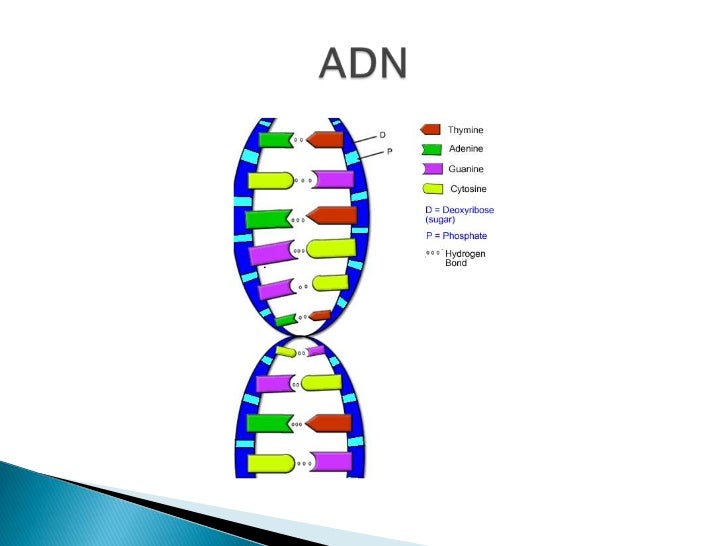 ADN

D

P

Thymine

Adenine

Guanine

Cytosine

D = Deoxyribose (sugar)

P = Phosphate

Hydrogen Bond